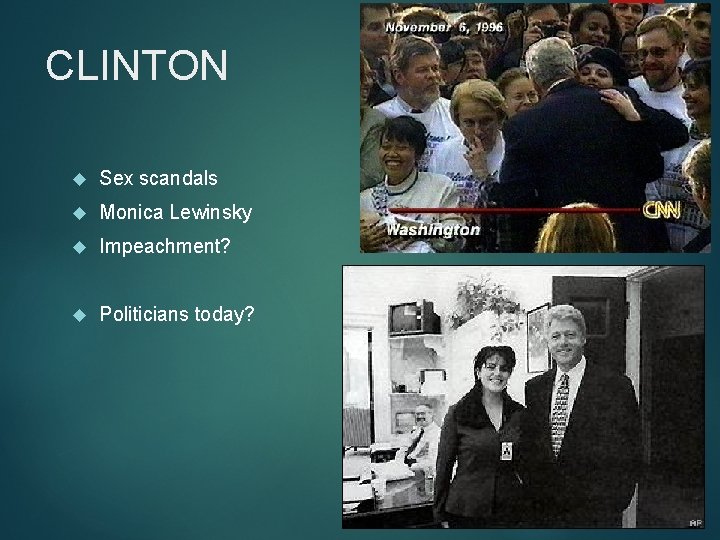 CLINTON

Sex scandals

Monica Lewinsky

Impeachment?

Politicians today?

November 6, 1996

CNN

Washington

AP